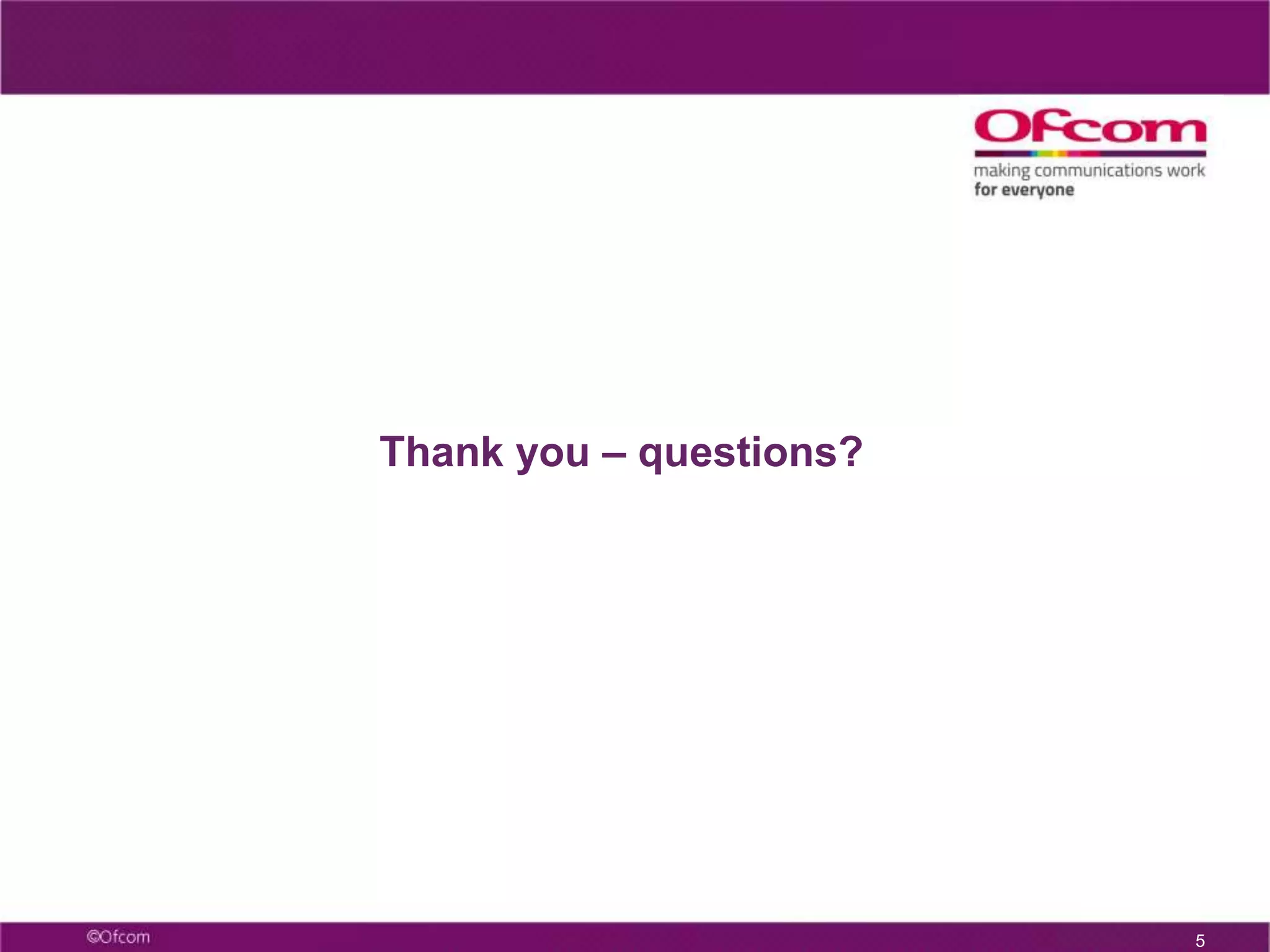 Ofcom
making communications work
for everyone

Thank you – questions?

©Ofcom

5